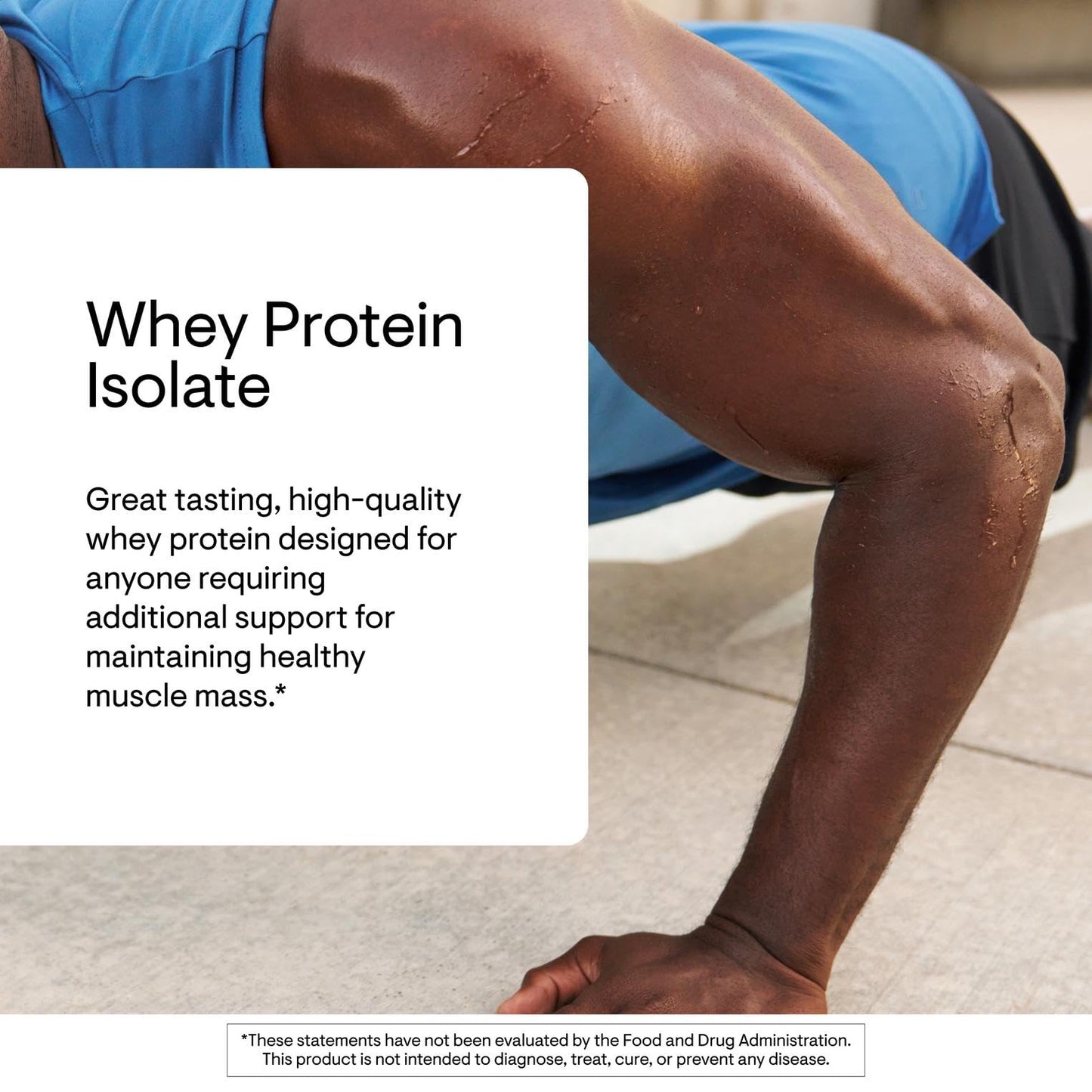 Whey Protein Isolate

Great tasting, high-quality whey protein designed for anyone requiring additional support for maintaining healthy muscle mass.*

*These statements have not been evaluated by the Food and Drug Administration. This product is not intended to diagnose, treat, cure, or prevent any disease.